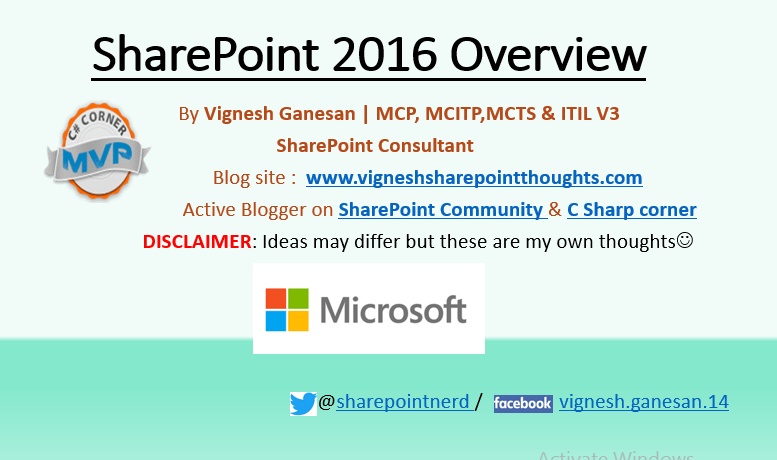 SharePoint 2016 Overview

C# CORNER
MVP

By Vignesh Ganesan | MCP, MCITP,MCTS & ITIL V3
SharePoint Consultant
Blog site : www.vigneshsharepointthoughts.com
Active Blogger on SharePoint Community & C Sharp corner
DISCLAIMER: Ideas may differ but these are my own thoughts☺

Microsoft

@sharepointnerd / facebook vignesh.ganesan.14

Activate Windows